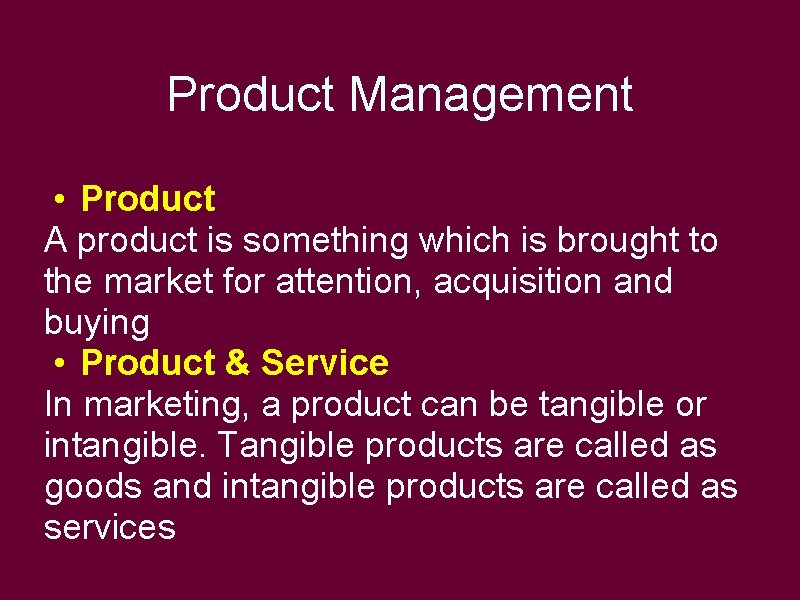 Product Management

• Product
A product is something which is brought to the market for attention, acquisition and buying
• Product & Service
In marketing, a product can be tangible or intangible. Tangible products are called as goods and intangible products are called as services